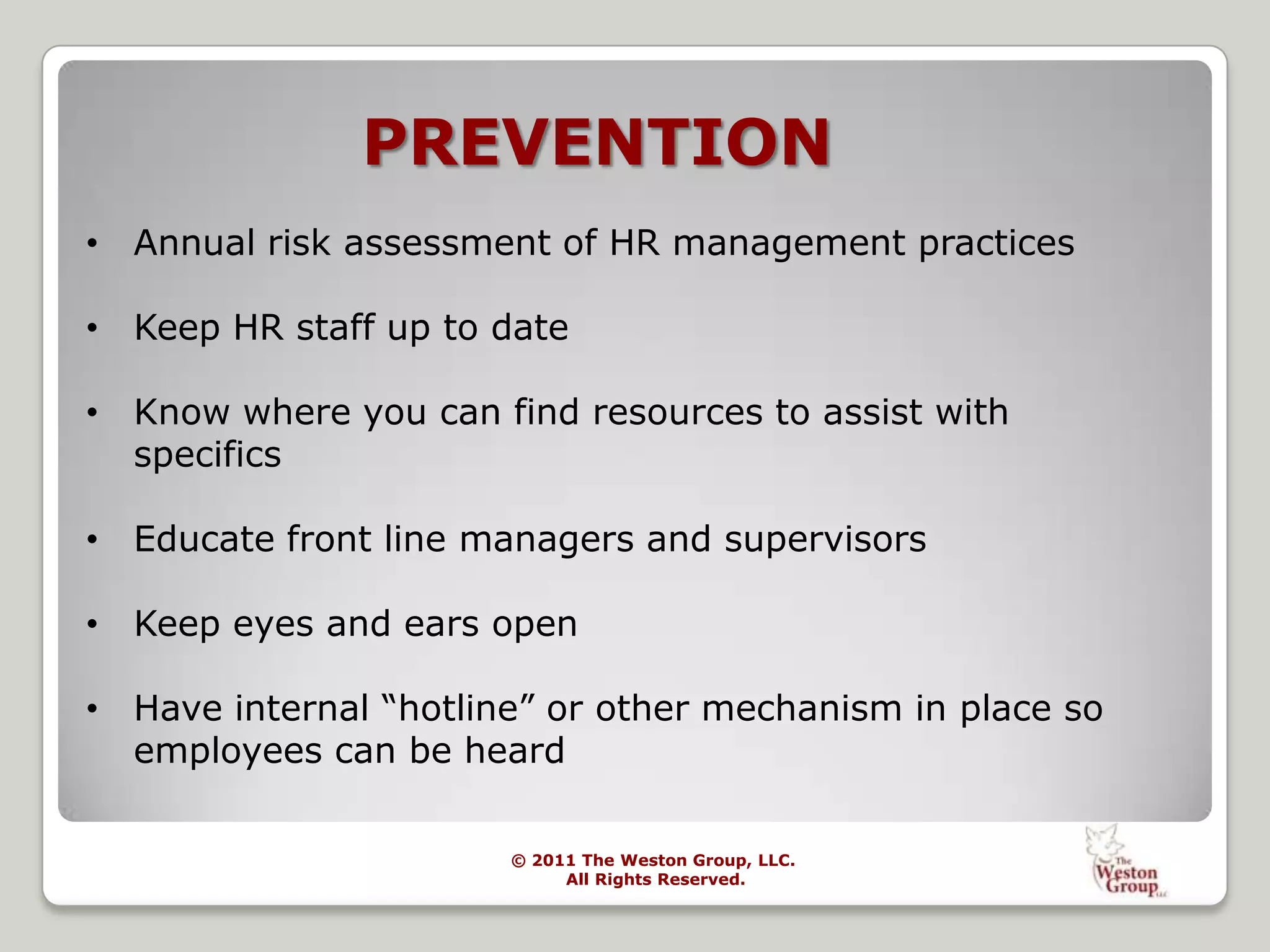 PREVENTION

• Annual risk assessment of HR management practices

• Keep HR staff up to date

• Know where you can find resources to assist with specifics

• Educate front line managers and supervisors

• Keep eyes and ears open

• Have internal “hotline” or other mechanism in place so employees can be heard

© 2011 The Weston Group, LLC.
All Rights Reserved.

The Weston Group LLC